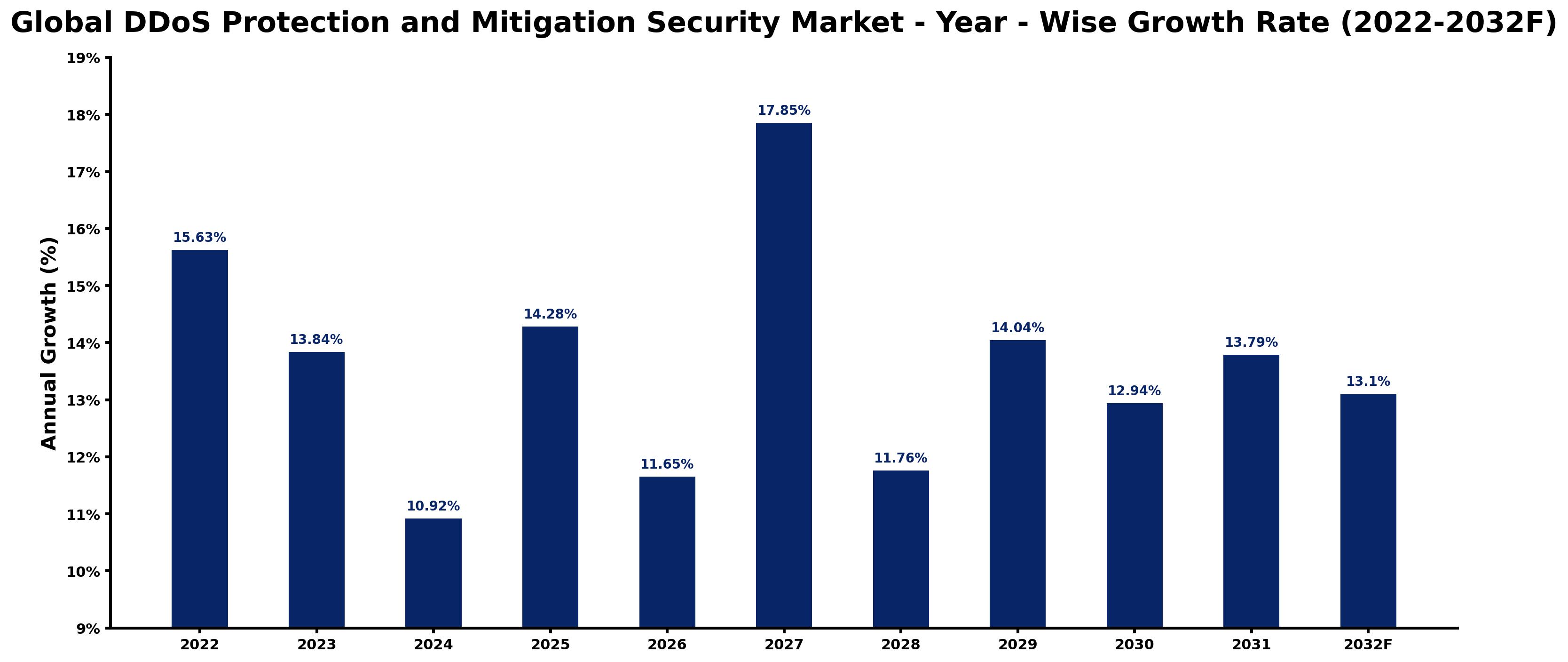 Global DDoS Protection and Mitigation Security Market - Year - Wise Growth Rate (2022-2032F)

Annual Growth (%)

19%
18%
17%
16%
15%
14%
13%
12%
11%
10%
9%

15.63%
13.84%
10.92%
14.28%
11.65%
17.85%
11.76%
14.04%
12.94%
13.79%
13.1%

2022
2023
2024
2025
2026
2027
2028
2029
2030
2031
2032F